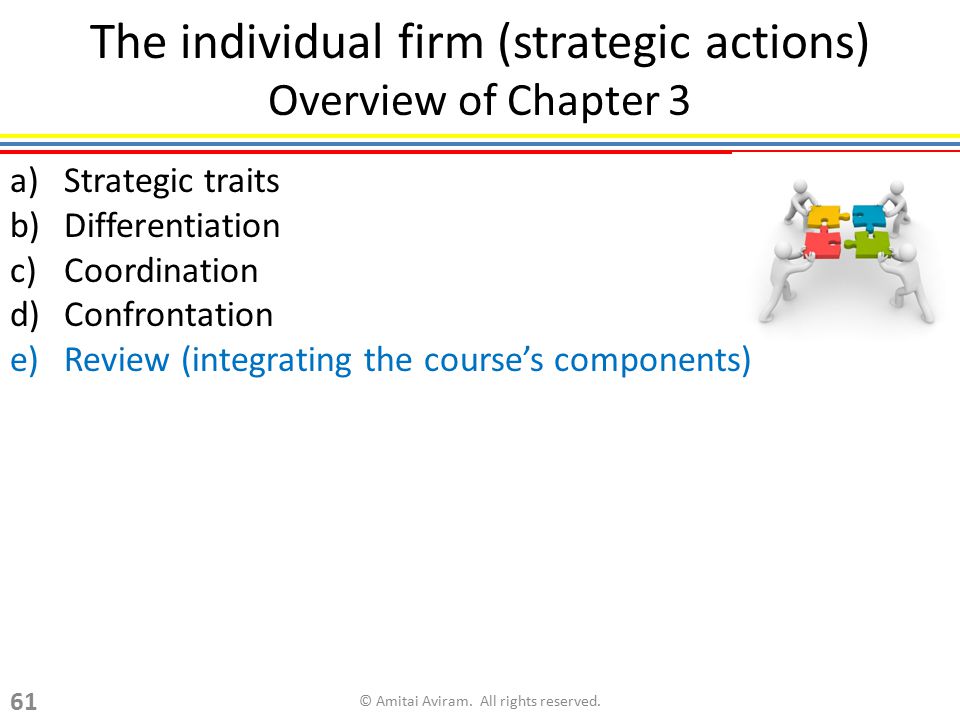 The individual firm (strategic actions)
Overview of Chapter 3

a) Strategic traits
b) Differentiation
c) Coordination
d) Confrontation
e) Review (integrating the course's components)

61

© Amitai Aviram. All rights reserved.